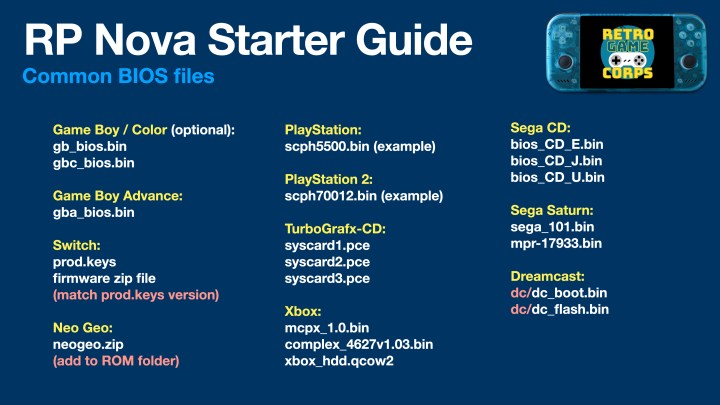 RP Nova Starter Guide
Common BIOS files

RETRO GAME CORPS

Game Boy / Color (optional):
gb_bios.bin
gbc_bios.bin

Game Boy Advance:
gba_bios.bin

Switch:
prod.keys
firmware zip file
(match prod.keys version)

Neo Geo:
neogeo.zip
(add to ROM folder)

PlayStation:
scph5500.bin (example)

PlayStation 2:
scph70012.bin (example)

TurboGrafx-CD:
syscard1.pce
syscard2.pce
syscard3.pce

Xbox:
mcpx_1.0.bin
complex_4627v1.03.bin
xbox_hdd.qcow2

Sega CD:
bios_CD_E.bin
bios_CD_J.bin
bios_CD_U.bin

Sega Saturn:
sega_101.bin
mpr-17933.bin

Dreamcast:
dc/dc_boot.bin
dc/dc_flash.bin